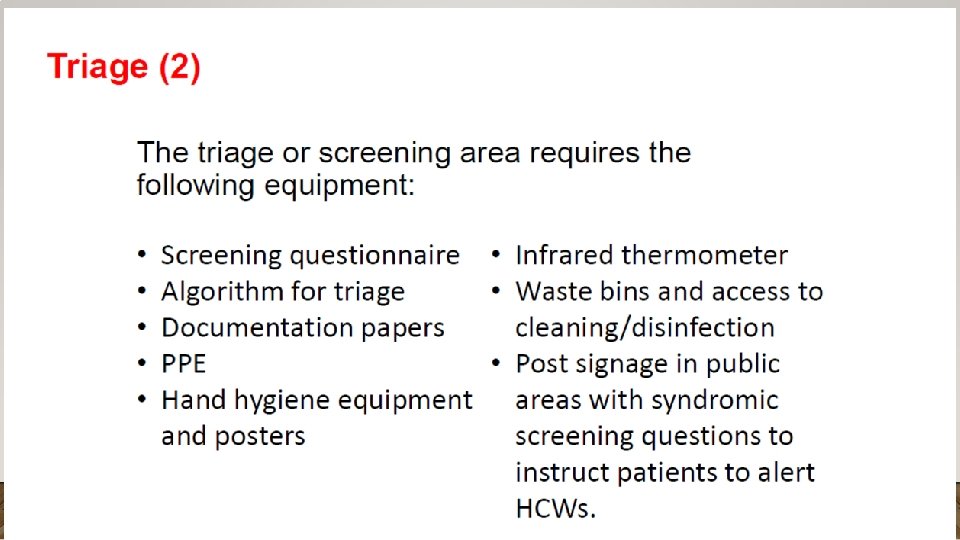 Triage (2)

The triage or screening area requires the following equipment:

• Screening questionnaire
• Algorithm for triage
• Documentation papers
• PPE
• Hand hygiene equipment and posters

• Infrared thermometer
• Waste bins and access to cleaning/disinfection
• Post signage in public areas with syndromic screening questions to instruct patients to alert HCWs.